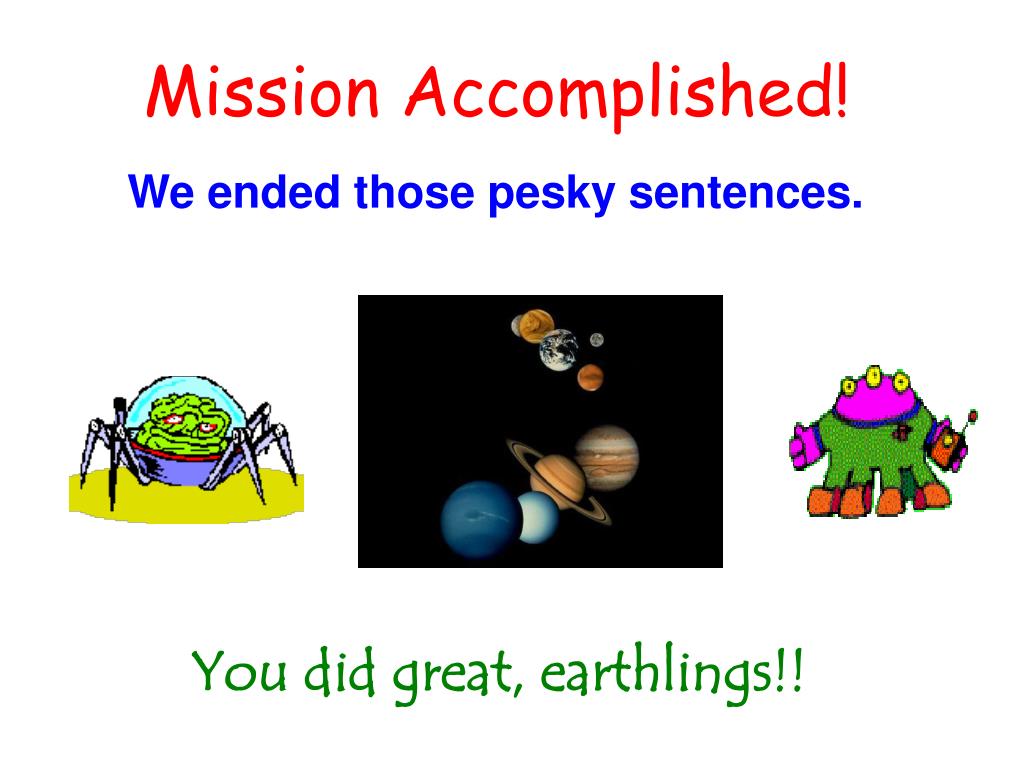 Mission Accomplished!

We ended those pesky sentences.

You did great, earthlings!!